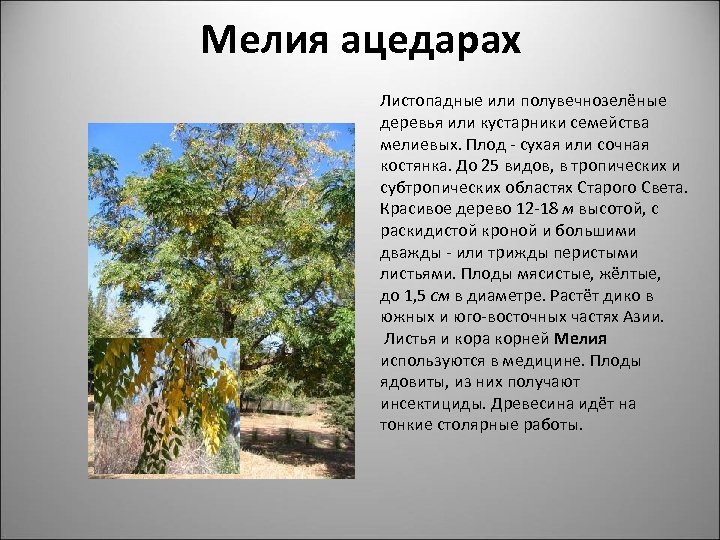 Мелия ацедарах

Листопадные или полувечнозелёные деревья или кустарники семейства мелиевых. Плод - сухая или сочная костянка. До 25 видов, в тропических и субтропических областях Старого Света. Красивое дерево 12-18 м высотой, с раскидистой кроной и большими дважды - или трижды перистыми листьями. Плоды мясистые, жёлтые, до 1,5 см в диаметре. Растёт дико в южных и юго-восточных частях Азии.

Листья и кора корней Мелия используются в медицине. Плоды ядовиты, из них получают инсектициды. Древесина идёт на тонкие столярные работы.